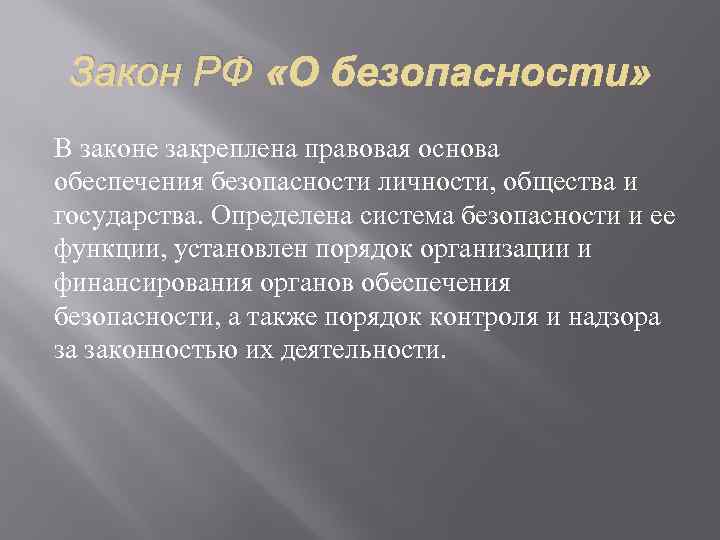 Закон РФ «О безопасности»

В законе закреплена правовая основа обеспечения безопасности личности, общества и государства. Определена система безопасности и ее функции, установлен порядок организации и финансирования органов обеспечения безопасности, а также порядок контроля и надзора за законностью их деятельности.